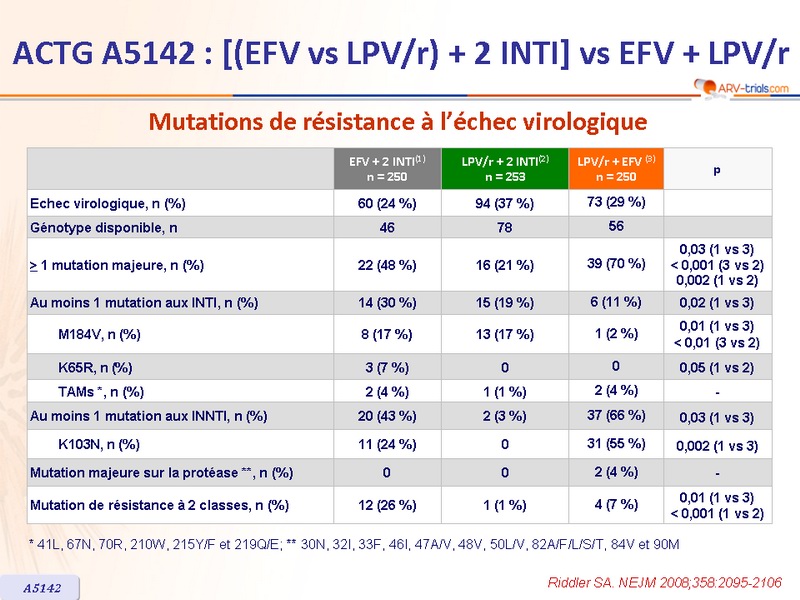 ACTG A5142 : [(EFV vs LPV/r) + 2 INTI] vs EFV + LPV/r

ARV-trials.com

Mutations de résistance à l'échec virologique

| | EFV + 2 INTI$^{(1)}$ n = 250 | LPV/r + 2 INTI$^{(2)}$ n = 253 | LPV/r + EFV $^{(3)}$ n = 250 | p |
|---|---|---|---|---|
| Echec virologique, n (%) | 60 (24 %) | 94 (37 %) | 73 (29 %) | |
| Génotype disponible, n | 46 | 78 | 56 | |
| $\geq$ 1 mutation majeure, n (%) | 22 (48 %) | 16 (21 %) | 39 (70 %) | 0,03 (1 vs 3) < 0,001 (3 vs 2) 0,002 (1 vs 2) |
| Au moins 1 mutation aux INTI, n (%) | 14 (30 %) | 15 (19 %) | 6 (11 %) | 0,02 (1 vs 3) |
| M184V, n (%) | 8 (17 %) | 13 (17 %) | 1 (2 %) | 0,01 (1 vs 3) < 0,01 (3 vs 2) |
| K65R, n (%) | 3 (7 %) | 0 | 0 | 0,05 (1 vs 2) |
| TAMs *, n (%) | 2 (4 %) | 1 (1 %) | 2 (4 %) | - |
| Au moins 1 mutation aux INNTI, n (%) | 20 (43 %) | 2 (3 %) | 37 (66 %) | 0,03 (1 vs 3) |
| K103N, n (%) | 11 (24 %) | 0 | 31 (55 %) | 0,002 (1 vs 3) |
| Mutation majeure sur la protéase **, n (%) | 0 | 0 | 2 (4 %) | - |
| Mutation de résistance à 2 classes, n (%) | 12 (26 %) | 1 (1 %) | 4 (7 %) | 0,01 (1 vs 3) < 0,001 (1 vs 2) |

* 41L, 67N, 70R, 210W, 215Y/F et 219Q/E; ** 30N, 32I, 33F, 46I, 47A/V, 48V, 50L/V, 82A/F/L/S/T, 84V et 90M

A5142

Riddler SA. NEJM 2008;358:2095-2106